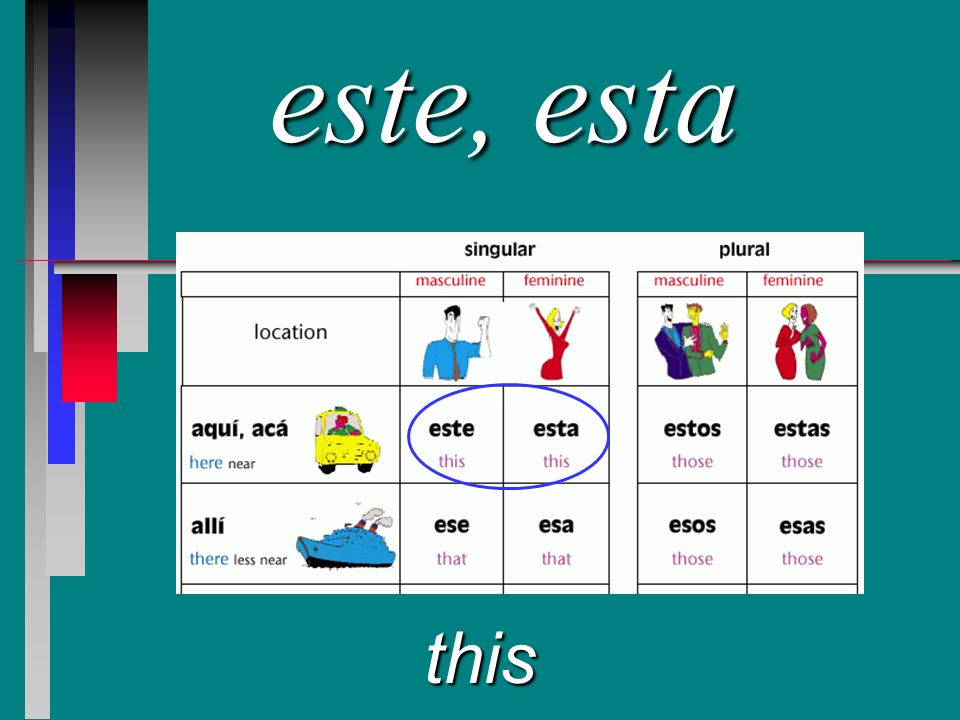 este, esta

| | singular | | plural | |
|---|---|---|---|---|
| | masculine | feminine | masculine | feminine |
| location | | | | |
| aquí, acá here near | este this | esta this | estos those | estas those |
| allí there less near | ese that | esa that | esos those | esas those |

this